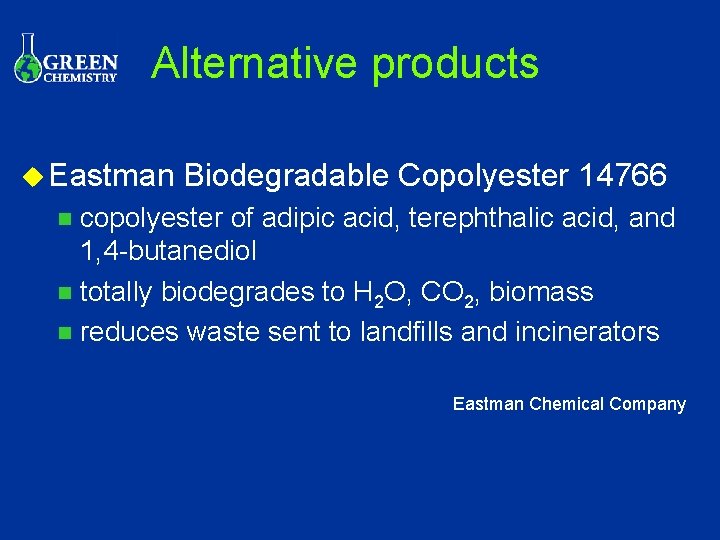 GREEN CHEMISTRY

Alternative products

Eastman Biodegradable Copolyester 14766

copolyester of adipic acid, terephthalic acid, and 1,4-butanediol

totally biodegrades to $H_2O$, $CO_2$, biomass

reduces waste sent to landfills and incinerators

Eastman Chemical Company